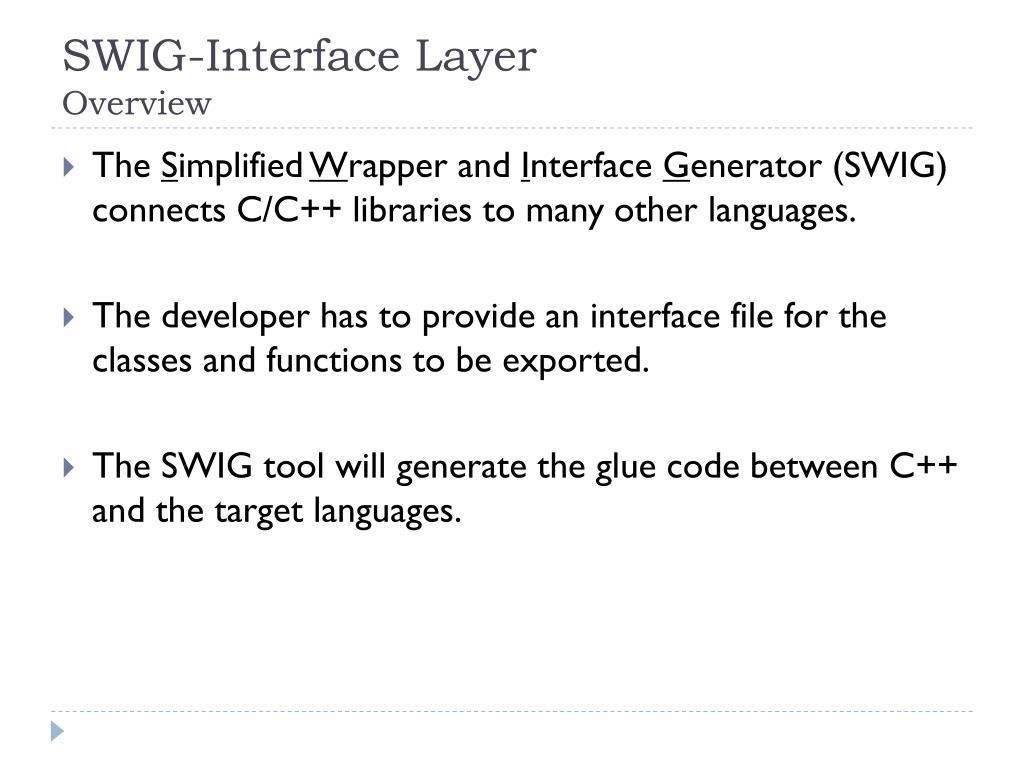 SWIG-Interface Layer
Overview

The Simplified Wrapper and Interface Generator (SWIG) connects C/C++ libraries to many other languages.

The developer has to provide an interface file for the classes and functions to be exported.

The SWIG tool will generate the glue code between C++ and the target languages.